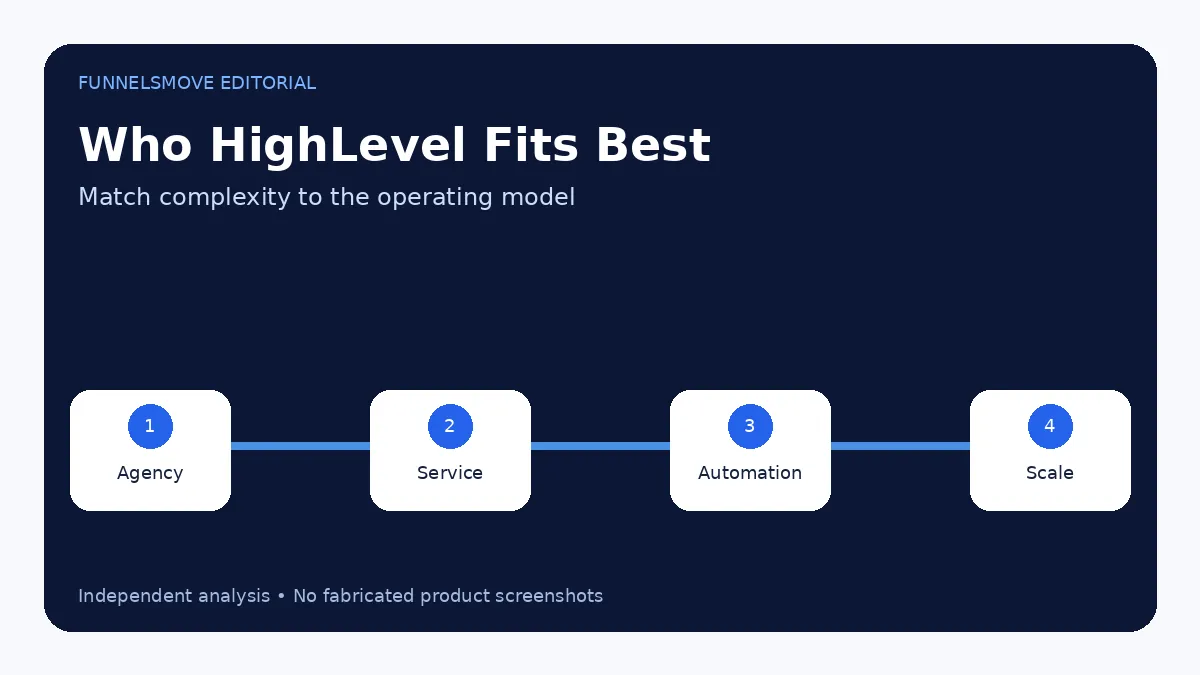 FUNNELSMOVE EDITORIAL

Who HighLevel Fits Best

Match complexity to the operating model

1
Agency

2
Service

3
Automation

4
Scale

Independent analysis • No fabricated product screenshots